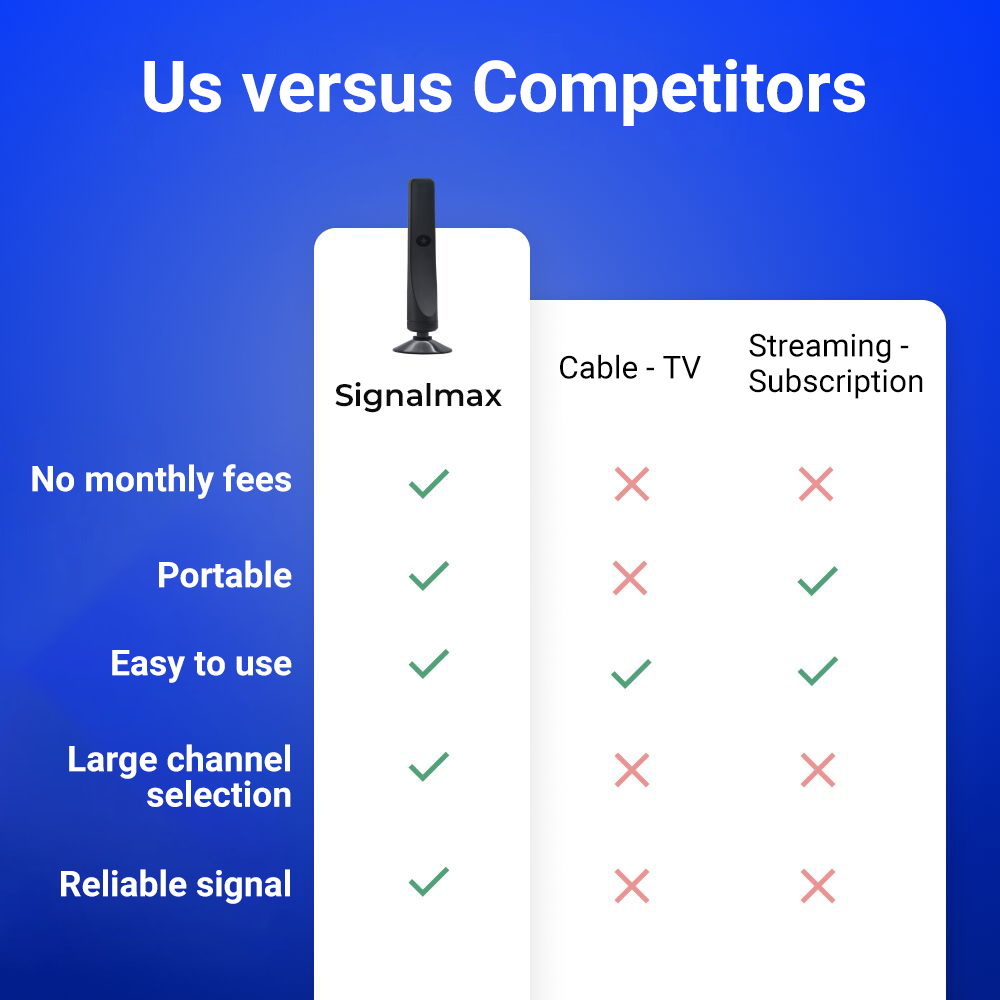 Us versus Competitors

|  | Signalmax | Cable - TV | Streaming - Subscription |
|---|---|---|---|
| No monthly fees | ✓ | ✗ | ✗ |
| Portable | ✓ | ✗ | ✓ |
| Easy to use | ✓ | ✓ | ✓ |
| Large channel selection | ✓ | ✗ | ✗ |
| Reliable signal | ✓ | ✗ | ✗ |